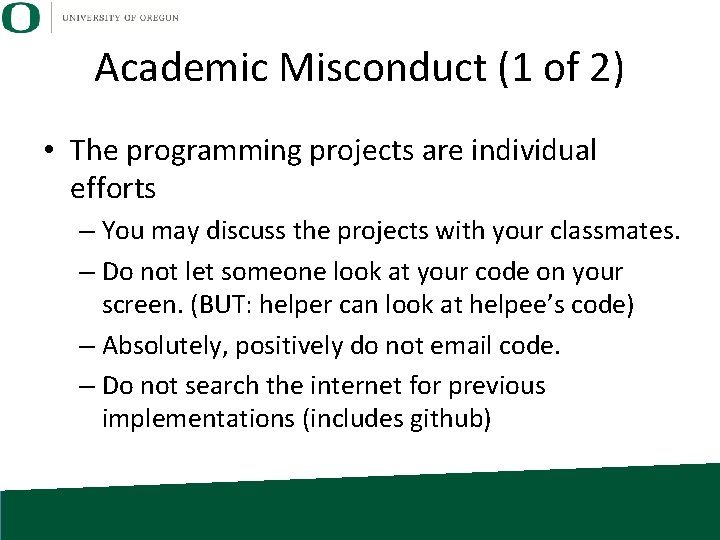 O UNIVERSITY OF OREGON

Academic Misconduct (1 of 2)

• The programming projects are individual efforts

– You may discuss the projects with your classmates.

– Do not let someone look at your code on your screen. (BUT: helper can look at helpee's code)

– Absolutely, positively do not email code.

– Do not search the internet for previous implementations (includes github)